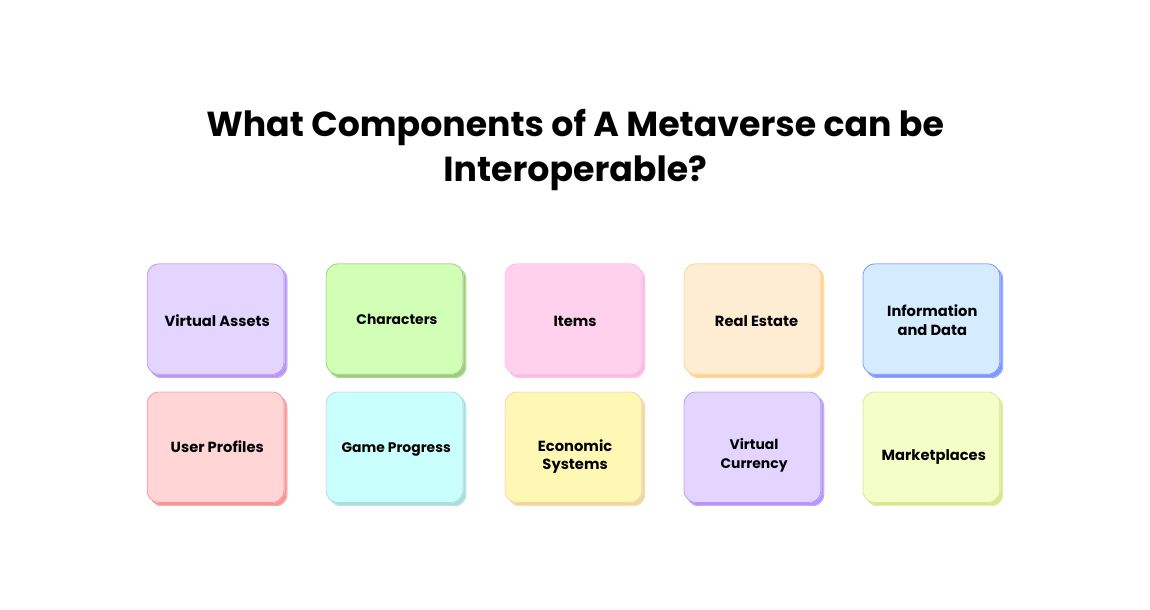 What Components of A Metaverse can be Interoperable?

Virtual Assets

Characters

Items

Real Estate

Information and Data

User Profiles

Game Progress

Economic Systems

Virtual Currency

Marketplaces